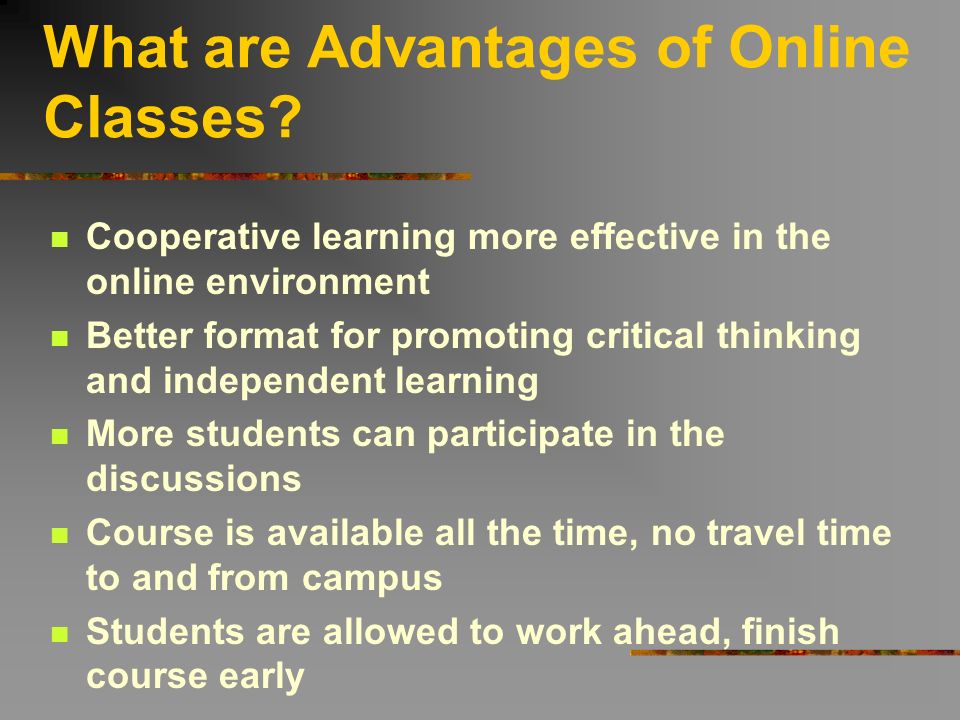 What are Advantages of Online Classes?

- Cooperative learning more effective in the online environment
- Better format for promoting critical thinking and independent learning
- More students can participate in the discussions
- Course is available all the time, no travel time to and from campus
- Students are allowed to work ahead, finish course early